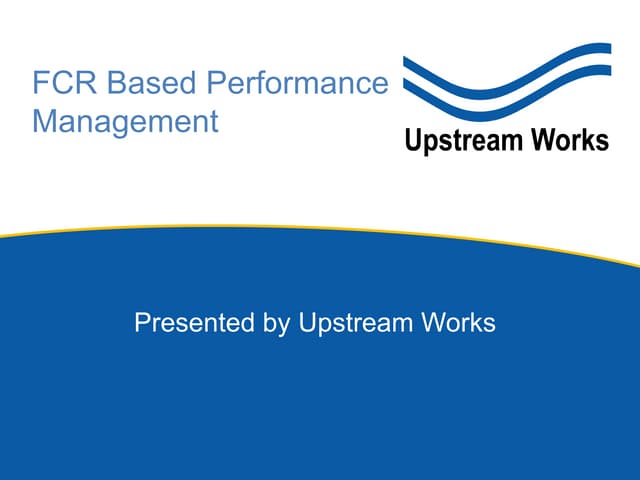 FCR Based Performance Management

Upstream Works

Presented by Upstream Works